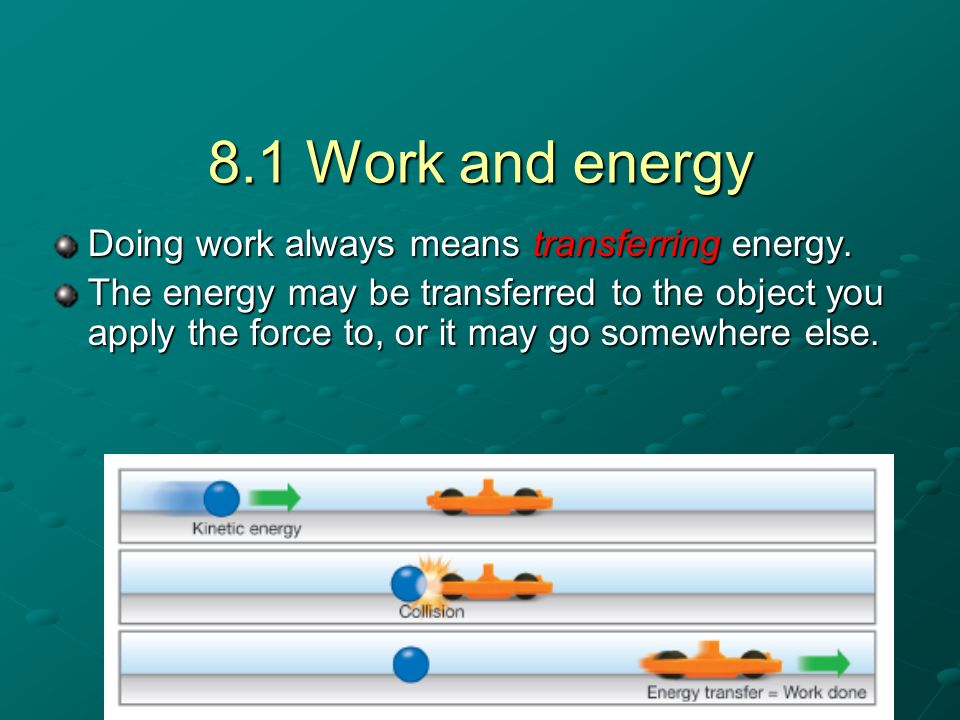 8.1 Work and energy

Doing work always means transferring energy.

The energy may be transferred to the object you apply the force to, or it may go somewhere else.

Kinetic energy

Collision

Energy transfer = Work done